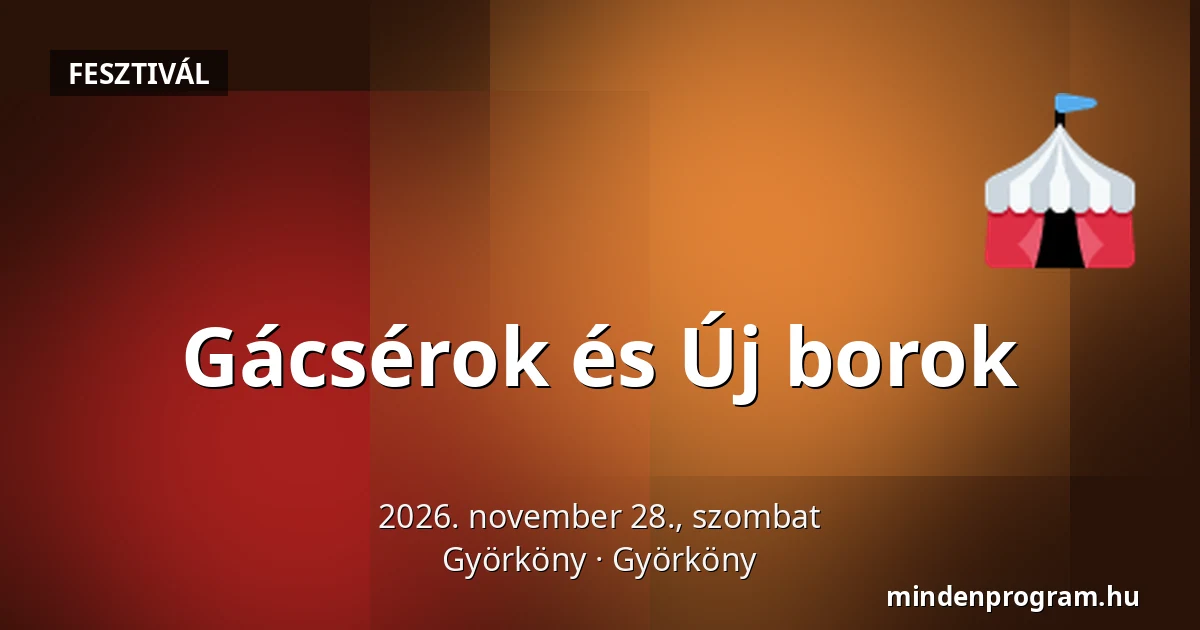 FESZTIVÁL

Gácsérok és Új borok

2026. november 28., szombat
Györköny · Györköny

mindenprogram.hu